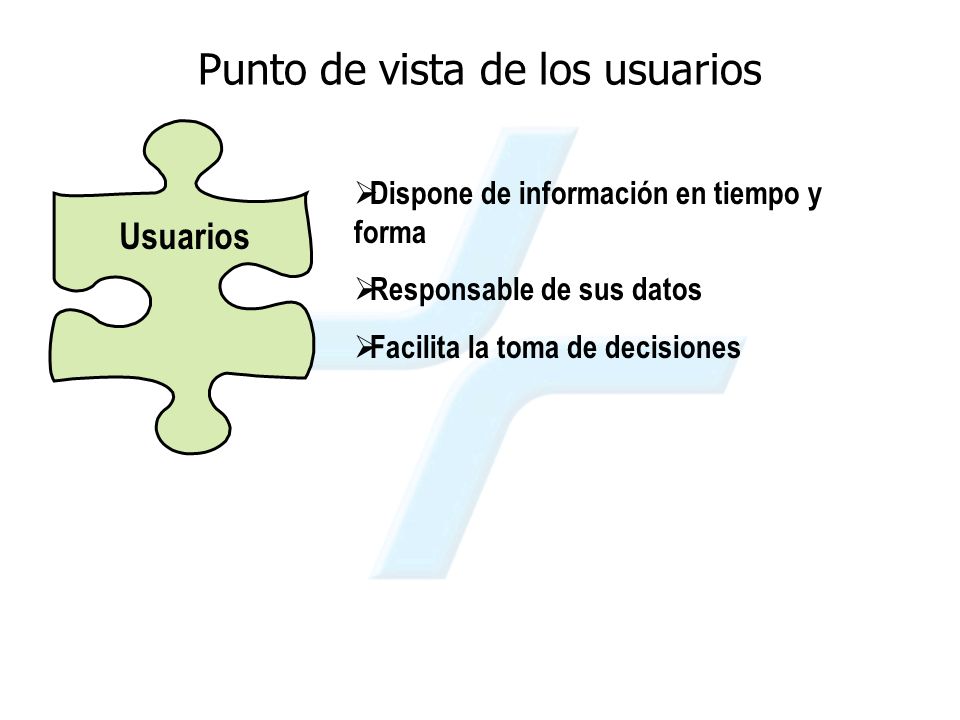 Punto de vista de los usuarios

Usuarios

➢Dispone de información en tiempo y forma

➢Responsable de sus datos

➢Facilita la toma de decisiones